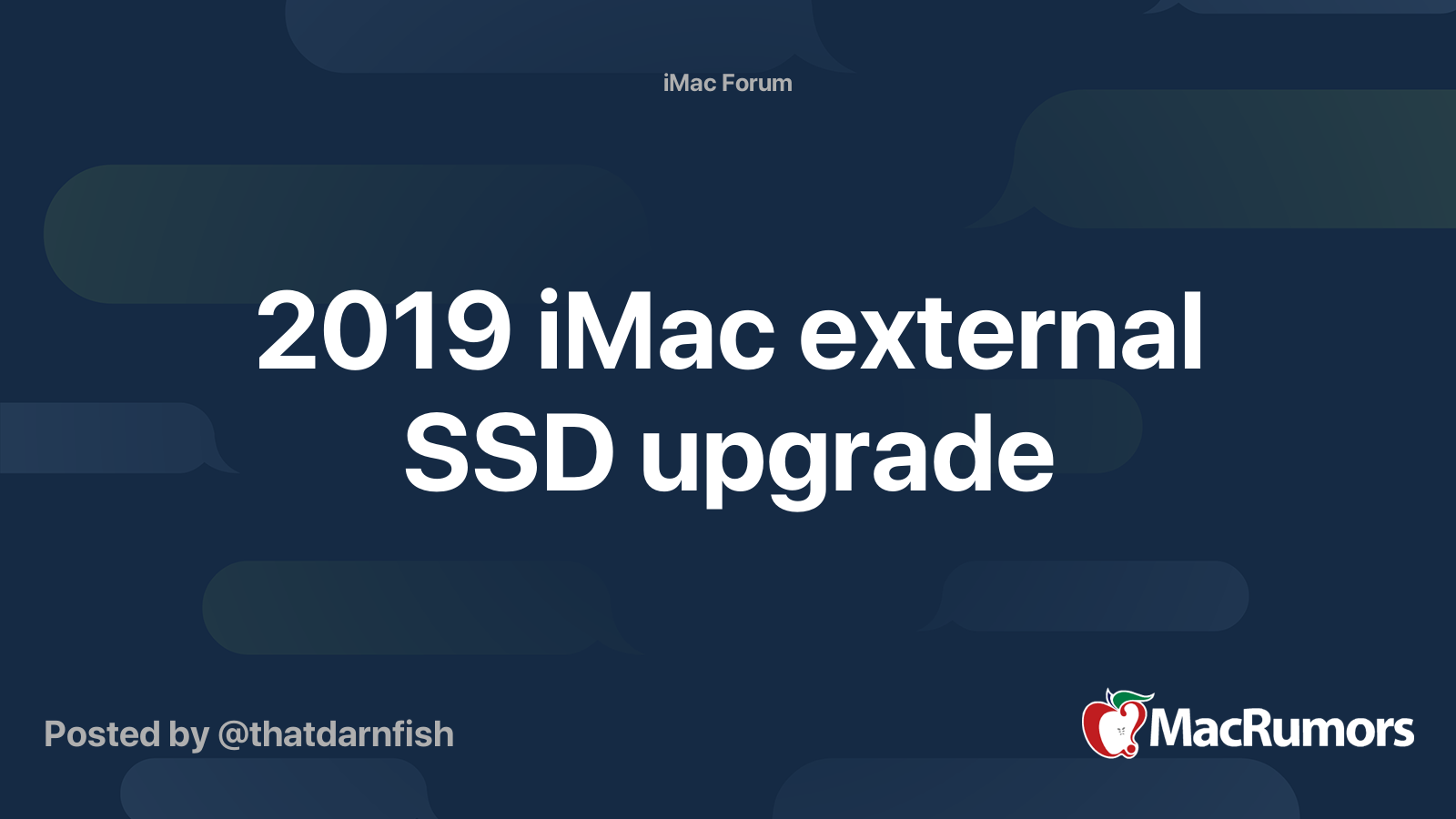 iMac Forum

2019 iMac external SSD upgrade

Posted by @thatdarnfish

MacRumors